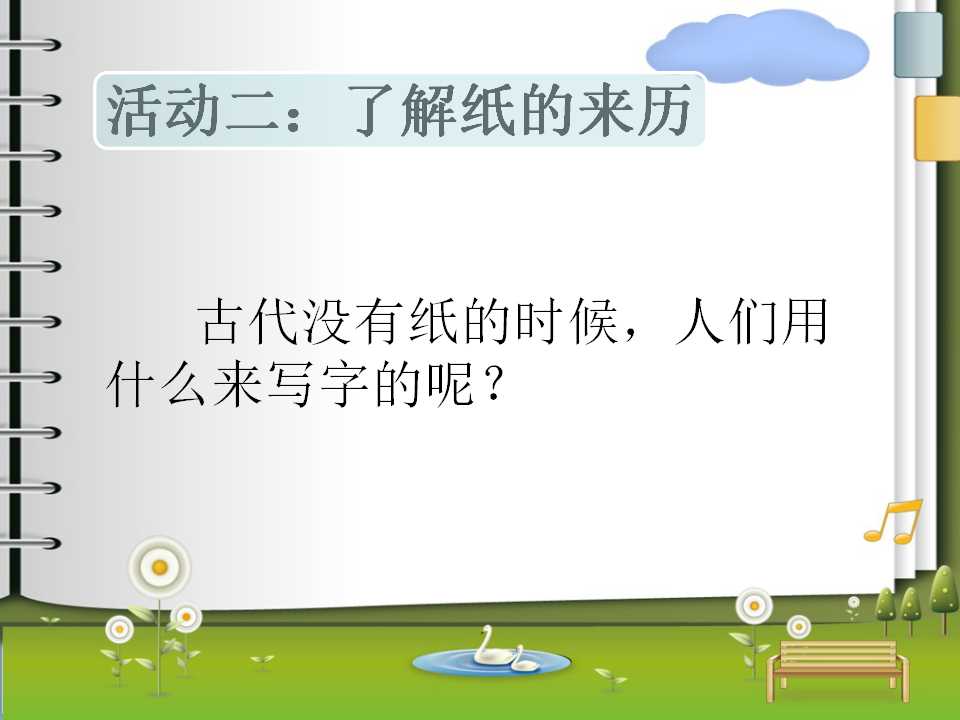 活动二：了解纸的来历

古代没有纸的时候，人们用什么来写字的呢？